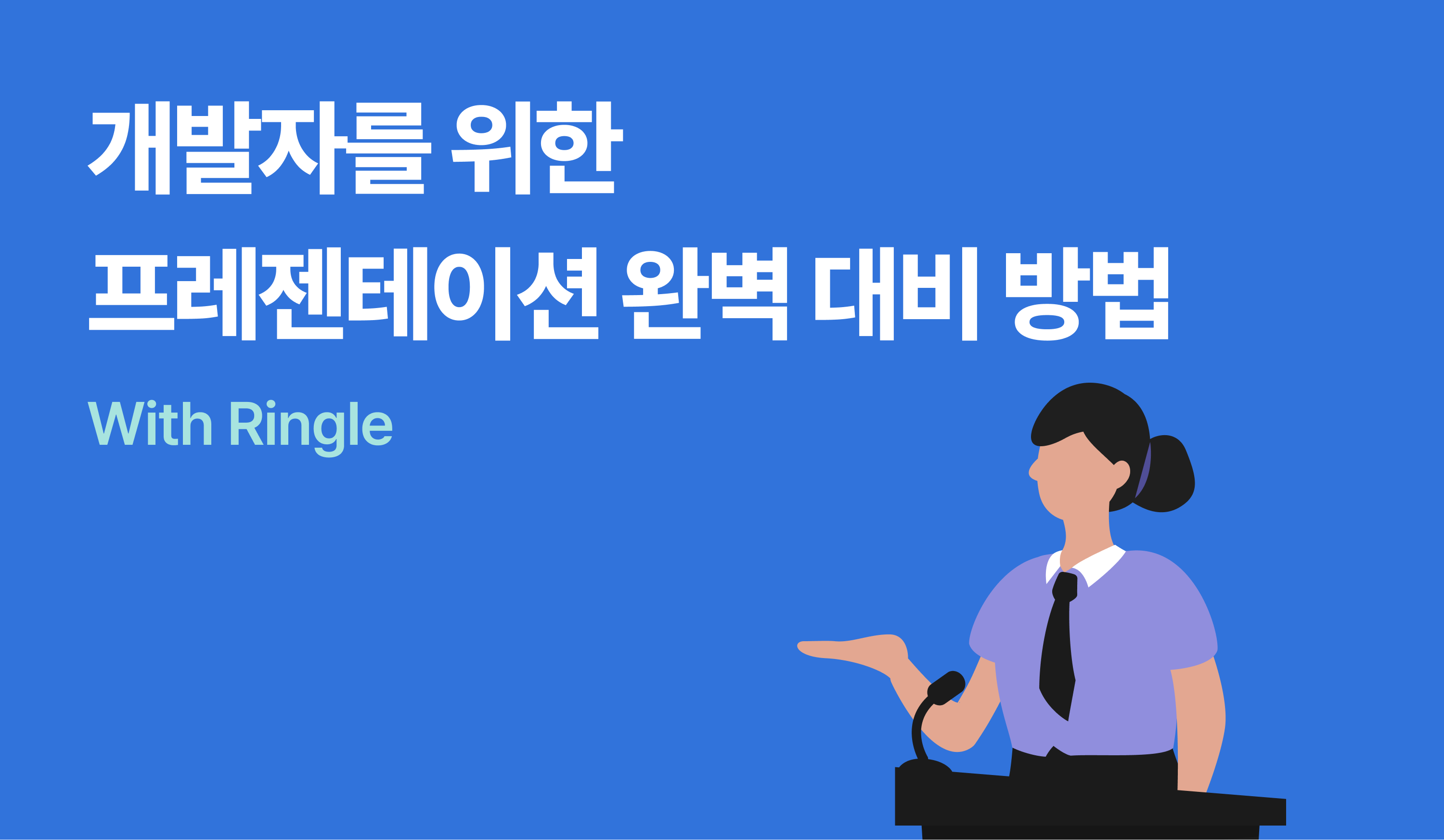 개발자를 위한
프레젠테이션 완벽 대비 방법

With Ringle